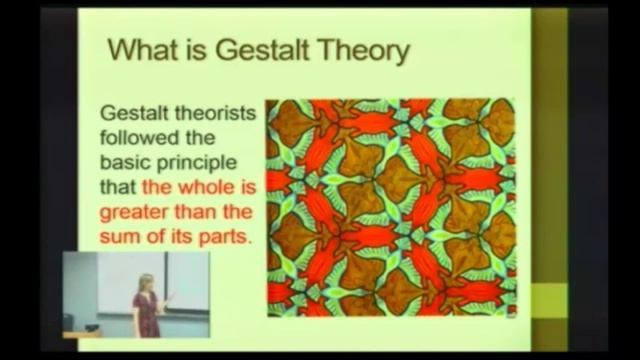 What is Gestalt Theory

Gestalt theorists followed the basic principle that the whole is greater than the sum of its parts.